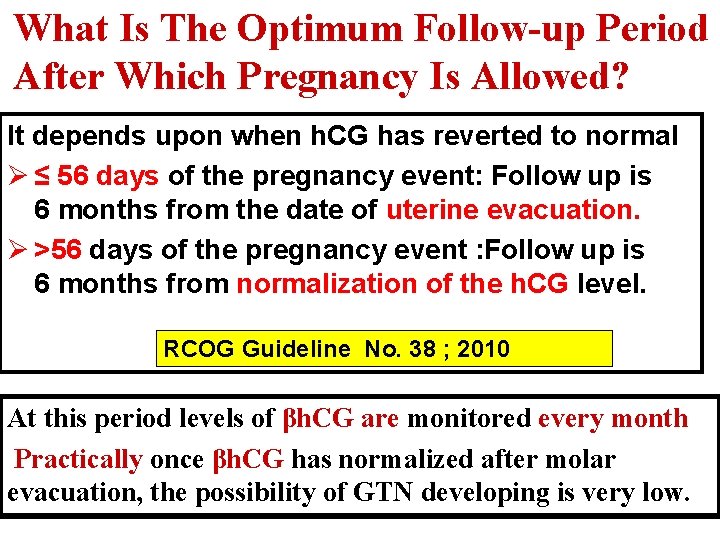 What Is The Optimum Follow-up Period After Which Pregnancy Is Allowed?

It depends upon when hCG has reverted to normal

➢ ≤ 56 days of the pregnancy event: Follow up is 6 months from the date of uterine evacuation.

➢ >56 days of the pregnancy event :Follow up is 6 months from normalization of the hCG level.

RCOG Guideline No. 38 ; 2010

At this period levels of βhCG are monitored every month

Practically once βhCG has normalized after molar evacuation, the possibility of GTN developing is very low.